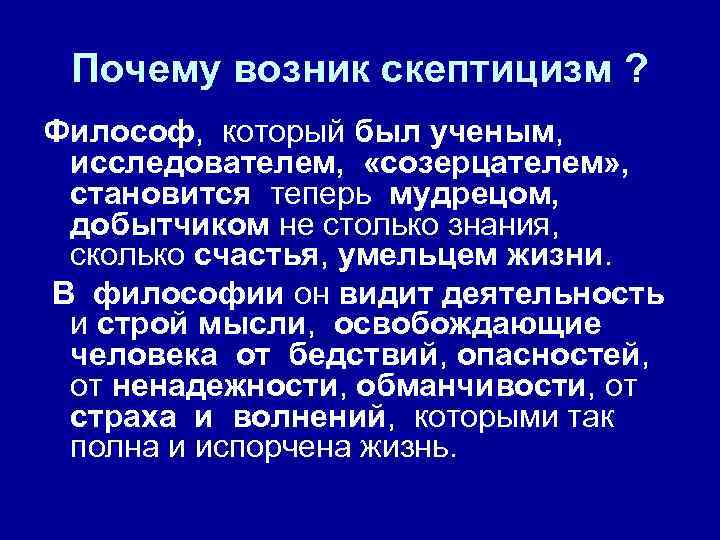 Почему возник скептицизм ?

Философ, который был ученым, исследователем, «созерцателем», становится теперь мудрецом, добытчиком не столько знания, сколько счастья, умельцем жизни.

В философии он видит деятельность и строй мысли, освобождающие человека от бедствий, опасностей, от ненадежности, обманчивости, от страха и волнений, которыми так полна и испорчена жизнь.